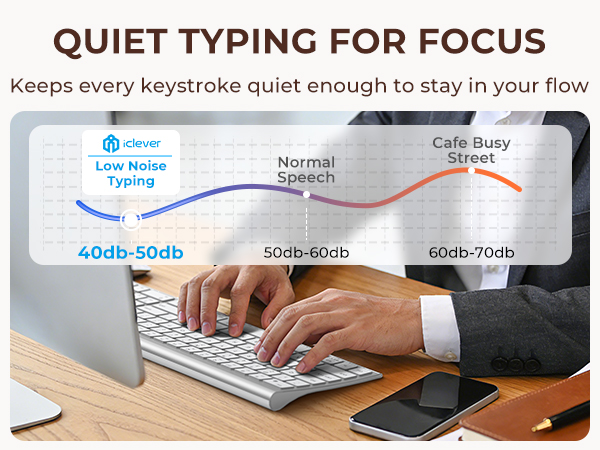 QUIET TYPING FOR FOCUS

Keeps every keystroke quiet enough to stay in your flow

iclever

Low Noise Typing

Normal Speech

Cafe Busy Street

40db-50db

50db-60db

60db-70db